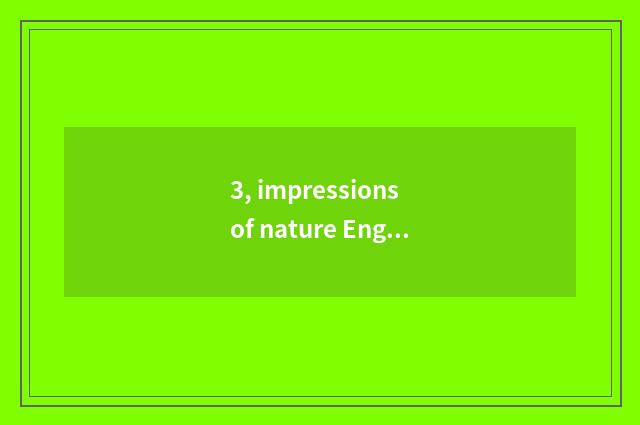 3, impressions
of nature Eng...